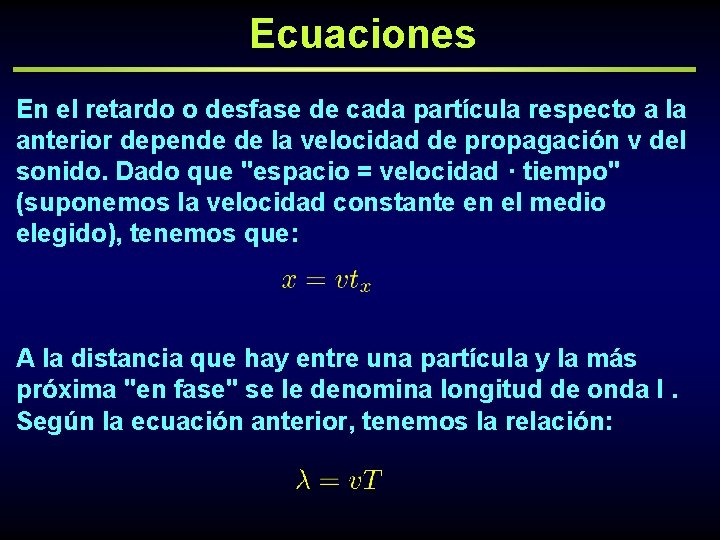 Ecuaciones

En el retardo o desfase de cada partícula respecto a la anterior depende de la velocidad de propagación v del sonido. Dado que "espacio = velocidad · tiempo" (suponemos la velocidad constante en el medio elegido), tenemos que:

$x = vt_x$

A la distancia que hay entre una partícula y la más próxima "en fase" se le denomina longitud de onda l . Según la ecuación anterior, tenemos la relación:

$\lambda = vT$